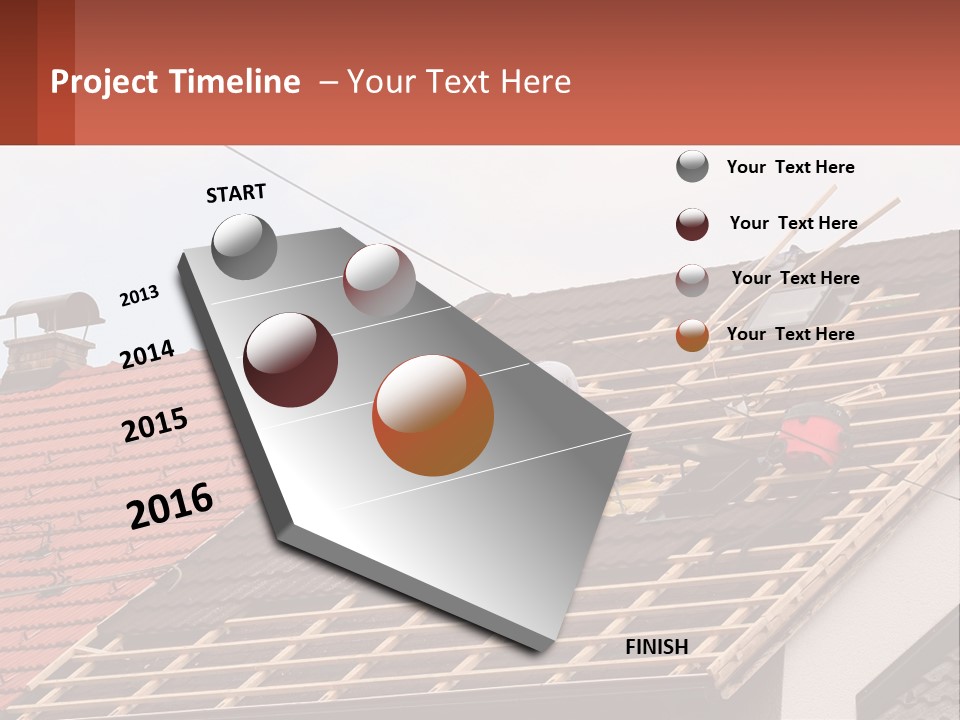 Project Timeline – Your Text Here

START

2013

2014

2015

2016

FINISH

Your Text Here

Your Text Here

Your Text Here

Your Text Here